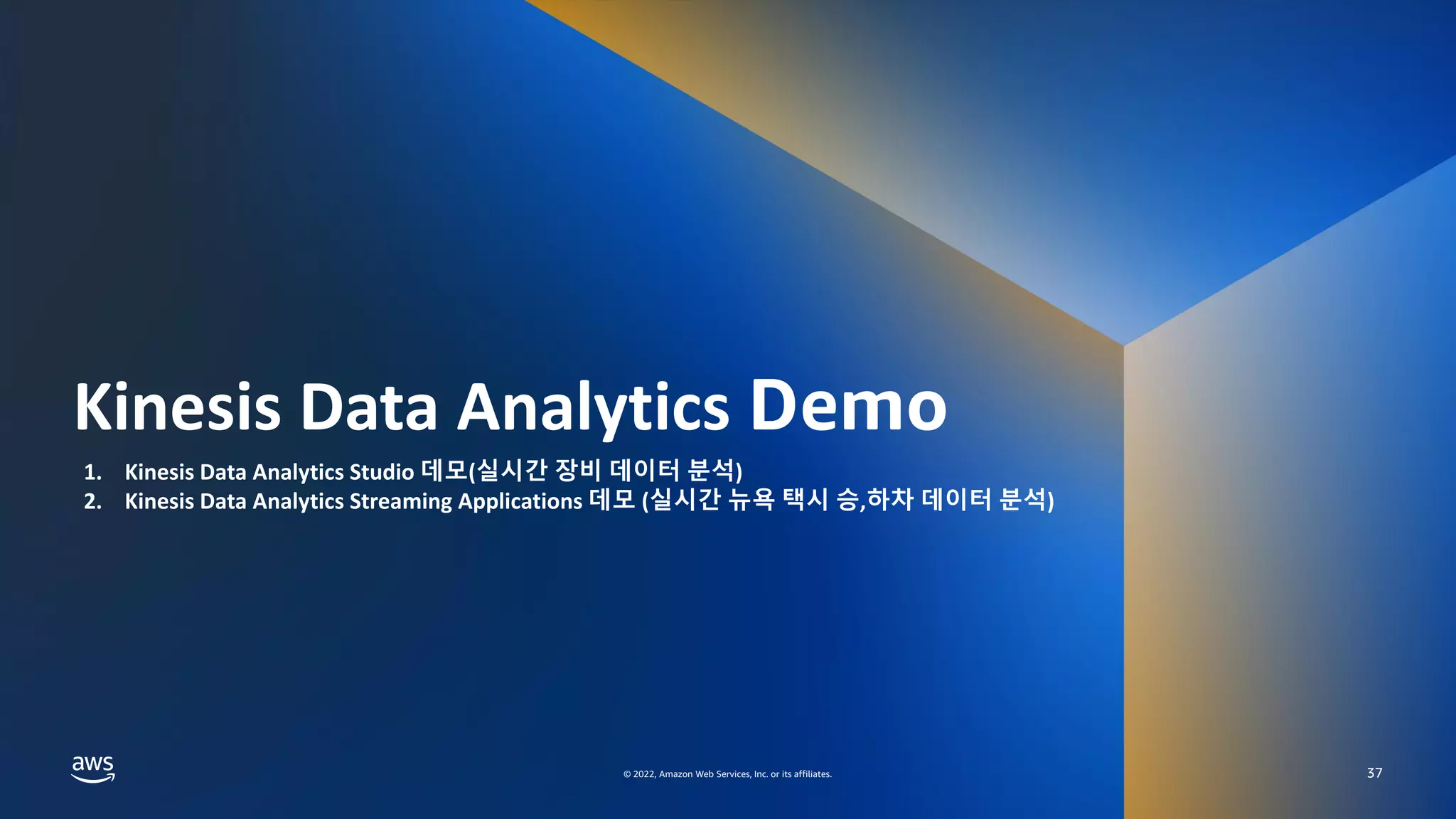 Kinesis Data Analytics Demo

1. Kinesis Data Analytics Studio 데모(실시간 장비 데이터 분석)
2. Kinesis Data Analytics Streaming Applications 데모 (실시간 뉴욕 택시 승,하차 데이터 분석)

aws

© 2022, Amazon Web Services, Inc. or its affiliates.

37